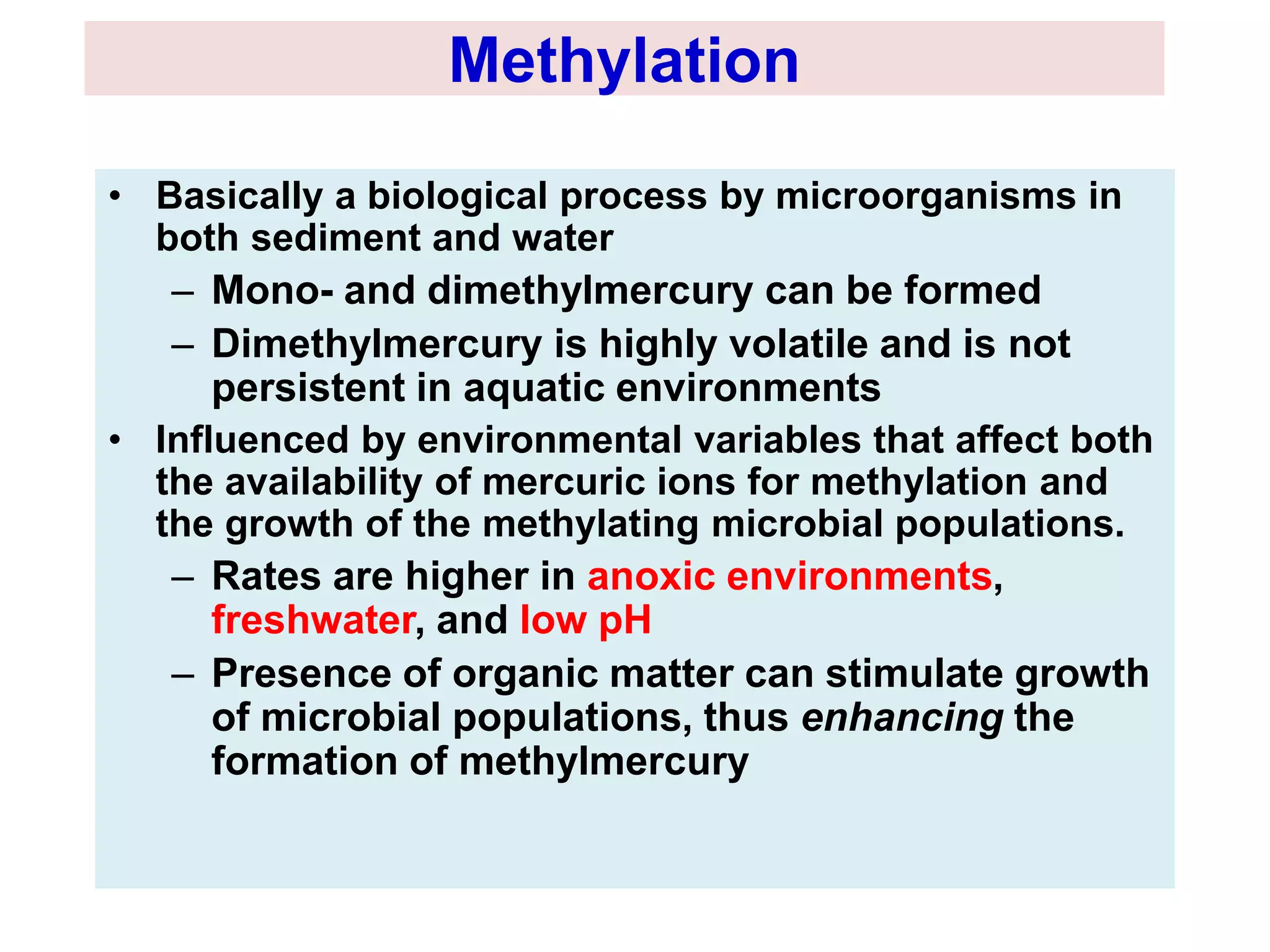 Methylation

• Basically a biological process by microorganisms in both sediment and water
– Mono- and dimethylmercury can be formed
– Dimethylmercury is highly volatile and is not persistent in aquatic environments
• Influenced by environmental variables that affect both the availability of mercuric ions for methylation and the growth of the methylating microbial populations.
– Rates are higher in anoxic environments, freshwater, and low pH
– Presence of organic matter can stimulate growth of microbial populations, thus enhancing the formation of methylmercury